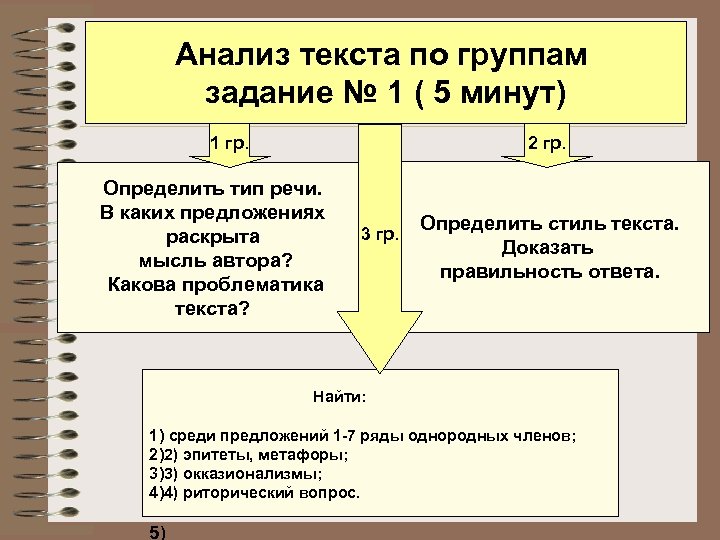 Анализ текста по группам
задание № 1 ( 5 минут)

1 гр.

2 гр.

Определить тип речи.
В каких предложениях раскрыта
мысль автора?
Какова проблематика текста?

3 гр.

Определить стиль текста.
Доказать
правильность ответа.

Найти:

1) среди предложений 1-7 ряды однородных членов;
2)2) эпитеты, метафоры;
3)3) окказионализмы;
4)4) риторический вопрос.

5)